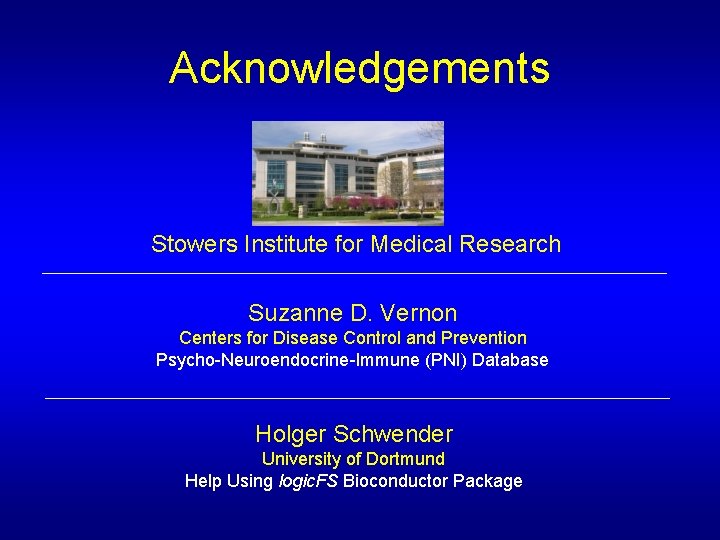 Acknowledgements

Stowers Institute for Medical Research

Suzanne D. Vernon
Centers for Disease Control and Prevention
Psycho-Neuroendocrine-Immune (PNI) Database

Holger Schwender
University of Dortmund
Help Using logicFS Bioconductor Package